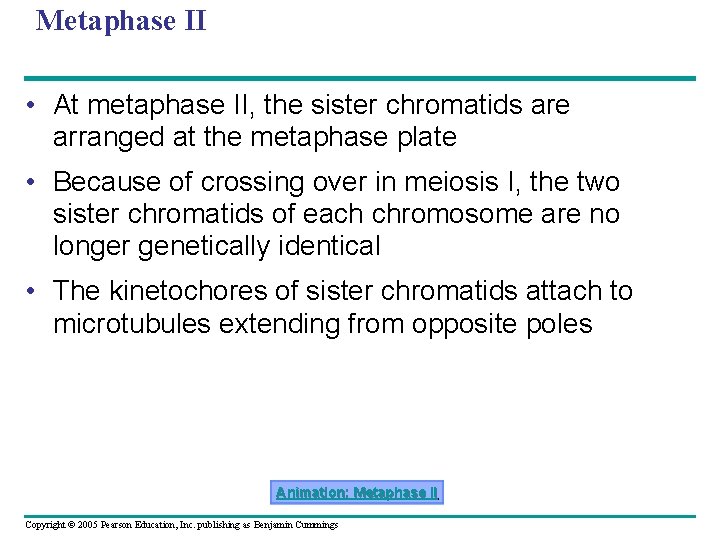 Metaphase II

• At metaphase II, the sister chromatids are arranged at the metaphase plate

• Because of crossing over in meiosis I, the two sister chromatids of each chromosome are no longer genetically identical

• The kinetochores of sister chromatids attach to microtubules extending from opposite poles

Animation: Metaphase II

Copyright © 2005 Pearson Education, Inc. publishing as Benjamin Cummings